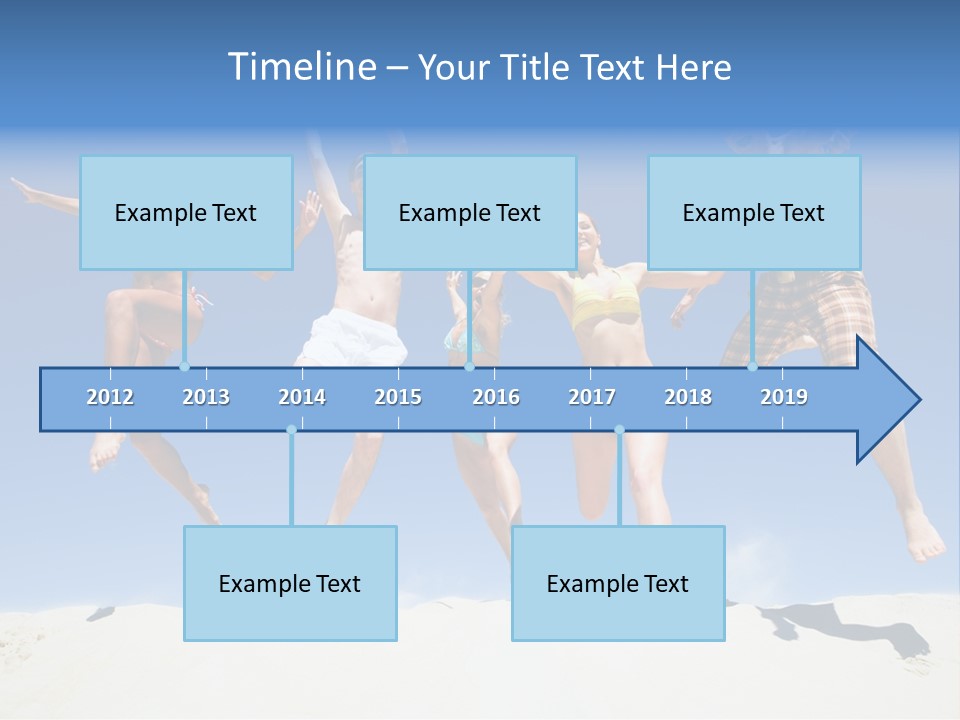 Timeline – Your Title Text Here

Example Text

Example Text

Example Text

2012 2013 2014 2015 2016 2017 2018 2019

Example Text

Example Text